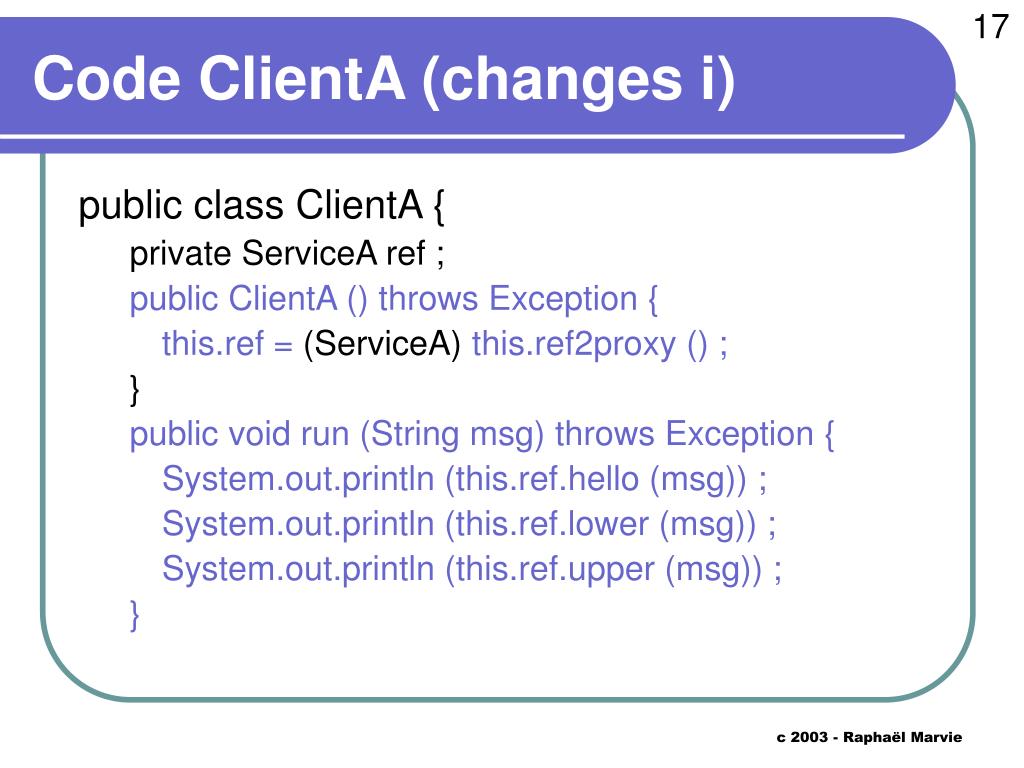 17

Code ClientA (changes i)

public class ClientA {
private ServiceA ref ;
public ClientA () throws Exception {
this.ref = (ServiceA) this.ref2proxy () ;
}
public void run (String msg) throws Exception {
System.out.println (this.ref.hello (msg)) ;
System.out.println (this.ref.lower (msg)) ;
System.out.println (this.ref.upper (msg)) ;
}

c 2003 - Raphaël Marvie